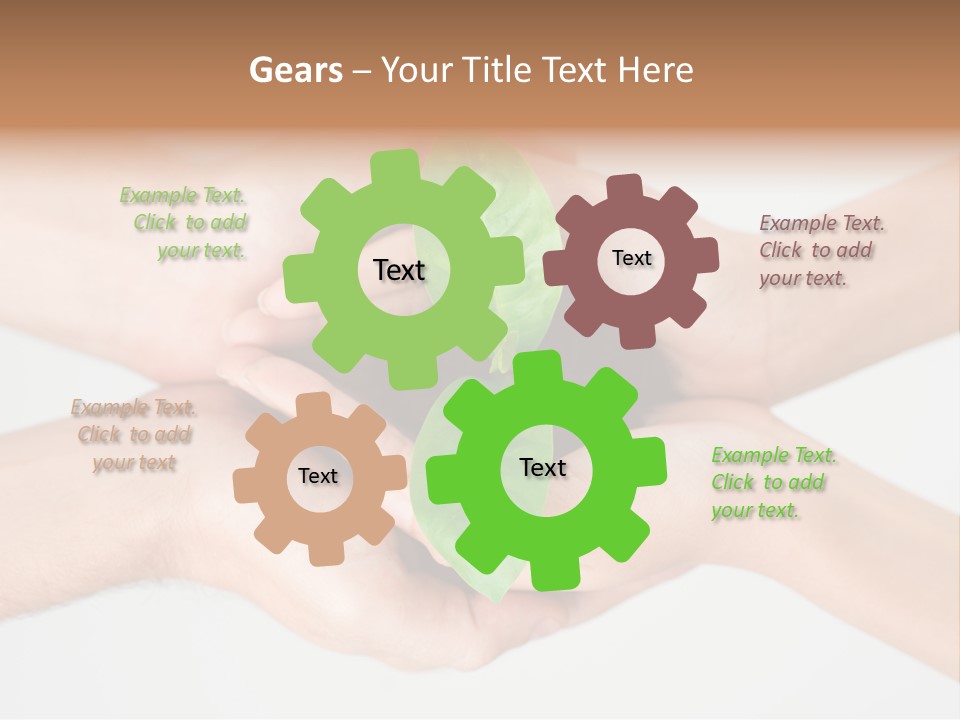 Gears – Your Title Text Here

Example Text. Click to add your text.

Text

Text

Example Text. Click to add your text.

Example Text. Click to add your text

Text

Text

Example Text. Click to add your text.